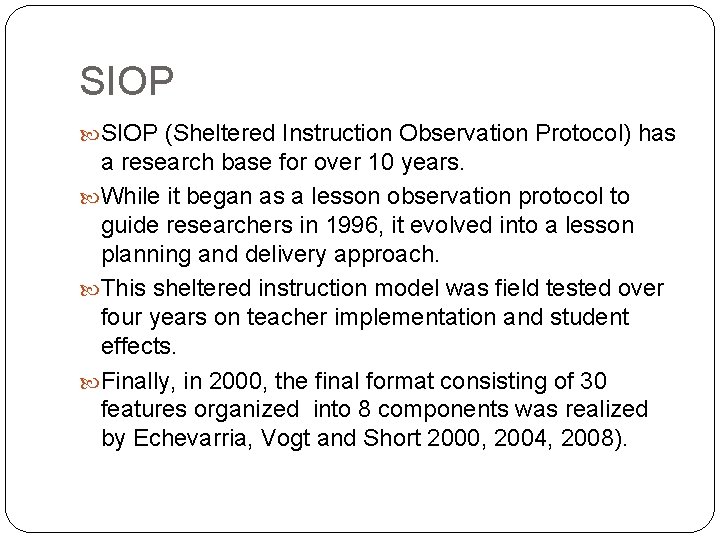 SIOP

SIOP (Sheltered Instruction Observation Protocol) has a research base for over 10 years.

While it began as a lesson observation protocol to guide researchers in 1996, it evolved into a lesson planning and delivery approach.

This sheltered instruction model was field tested over four years on teacher implementation and student effects.

Finally, in 2000, the final format consisting of 30 features organized into 8 components was realized by Echevarria, Vogt and Short 2000, 2004, 2008).